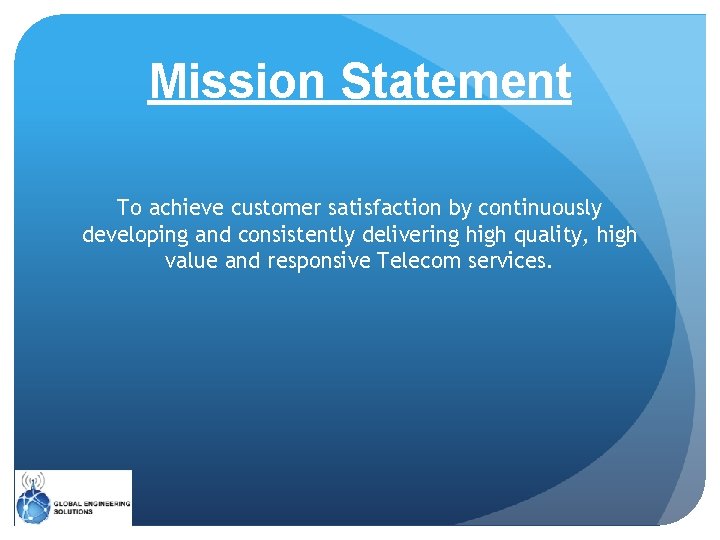 Mission Statement

To achieve customer satisfaction by continuously developing and consistently delivering high quality, high value and responsive Telecom services.

GLOBAL ENGINEERING SOLUTIONS